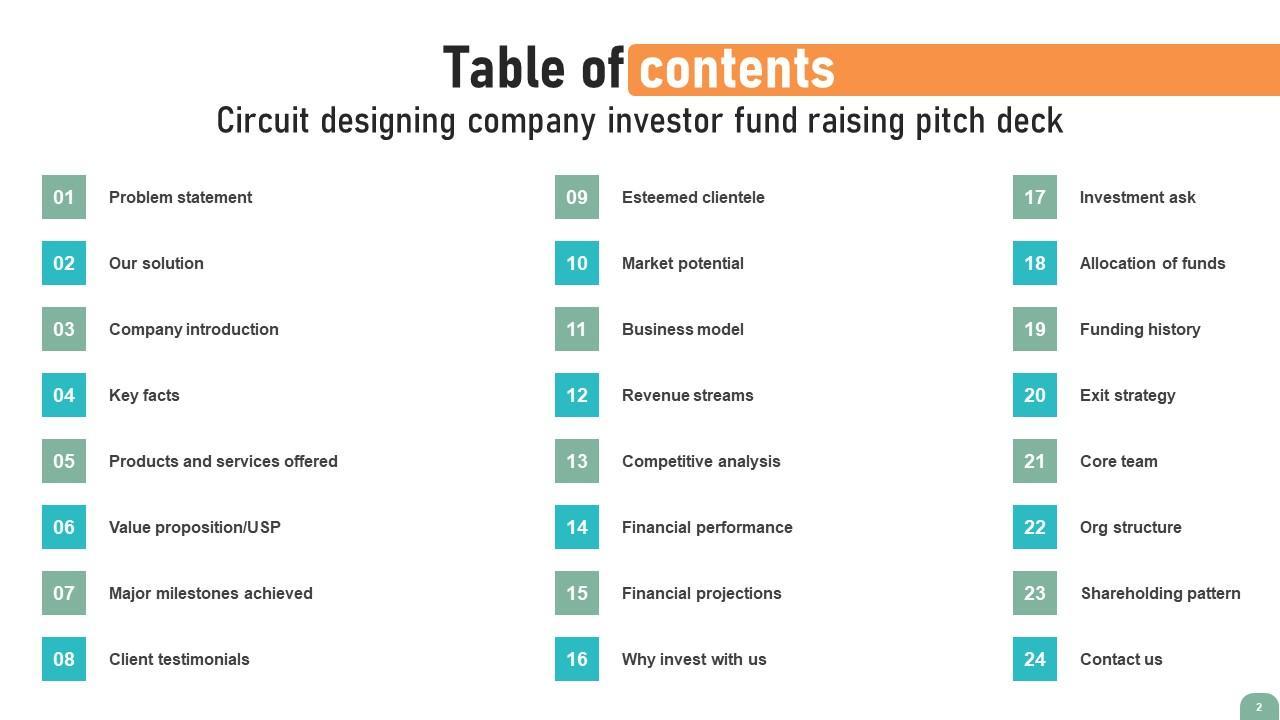 Table of contents
Circuit designing company investor fund raising pitch deck

01 Problem statement
02 Our solution
03 Company introduction
04 Key facts
05 Products and services offered
06 Value proposition/USP
07 Major milestones achieved
08 Client testimonials

09 Esteemed clientele
10 Market potential
11 Business model
12 Revenue streams
13 Competitive analysis
14 Financial performance
15 Financial projections
16 Why invest with us

17 Investment ask
18 Allocation of funds
19 Funding history
20 Exit strategy
21 Core team
22 Org structure
23 Shareholding pattern
24 Contact us

2